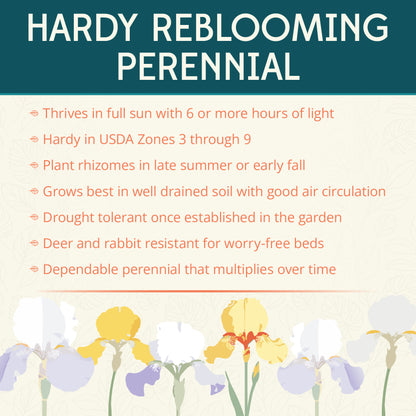 HARDY REBLOOMING PERENNIAL

Thrives in full sun with 6 or more hours of light

Hardy in USDA Zones 3 through 9

Plant rhizomes in late summer or early fall

Grows best in well drained soil with good air circulation

Drought tolerant once established in the garden

Deer and rabbit resistant for worry-free beds

Dependable perennial that multiplies over time